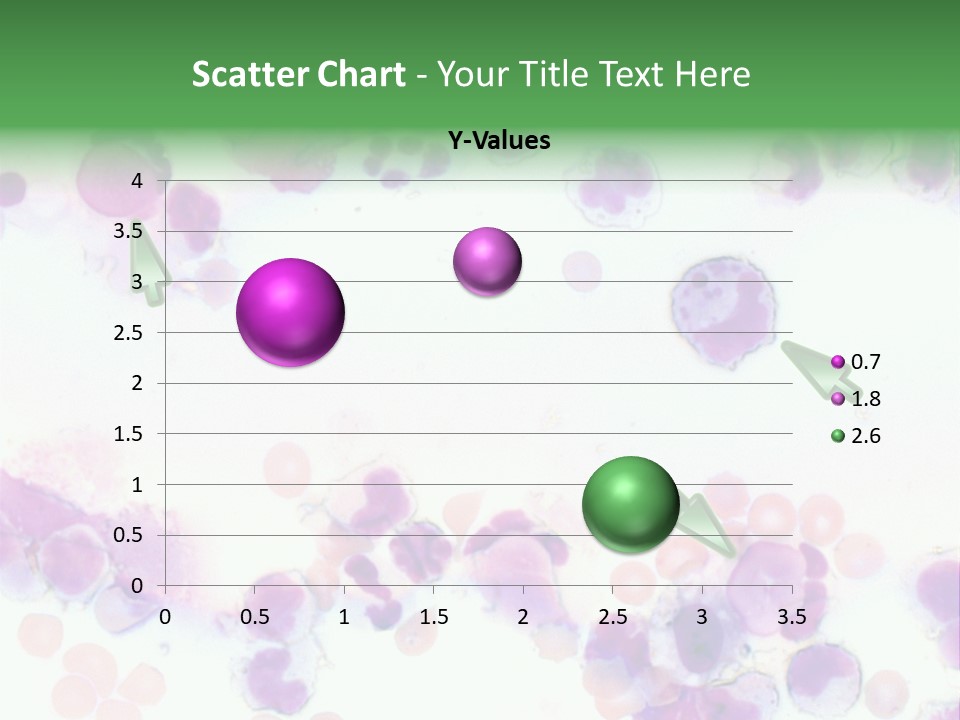 Scatter Chart - Your Title Text Here

Y-Values

4
3.5
3
2.5
2
1.5
1
0.5
0

0 0.5 1 1.5 2 2.5 3 3.5

0.7
1.8
2.6